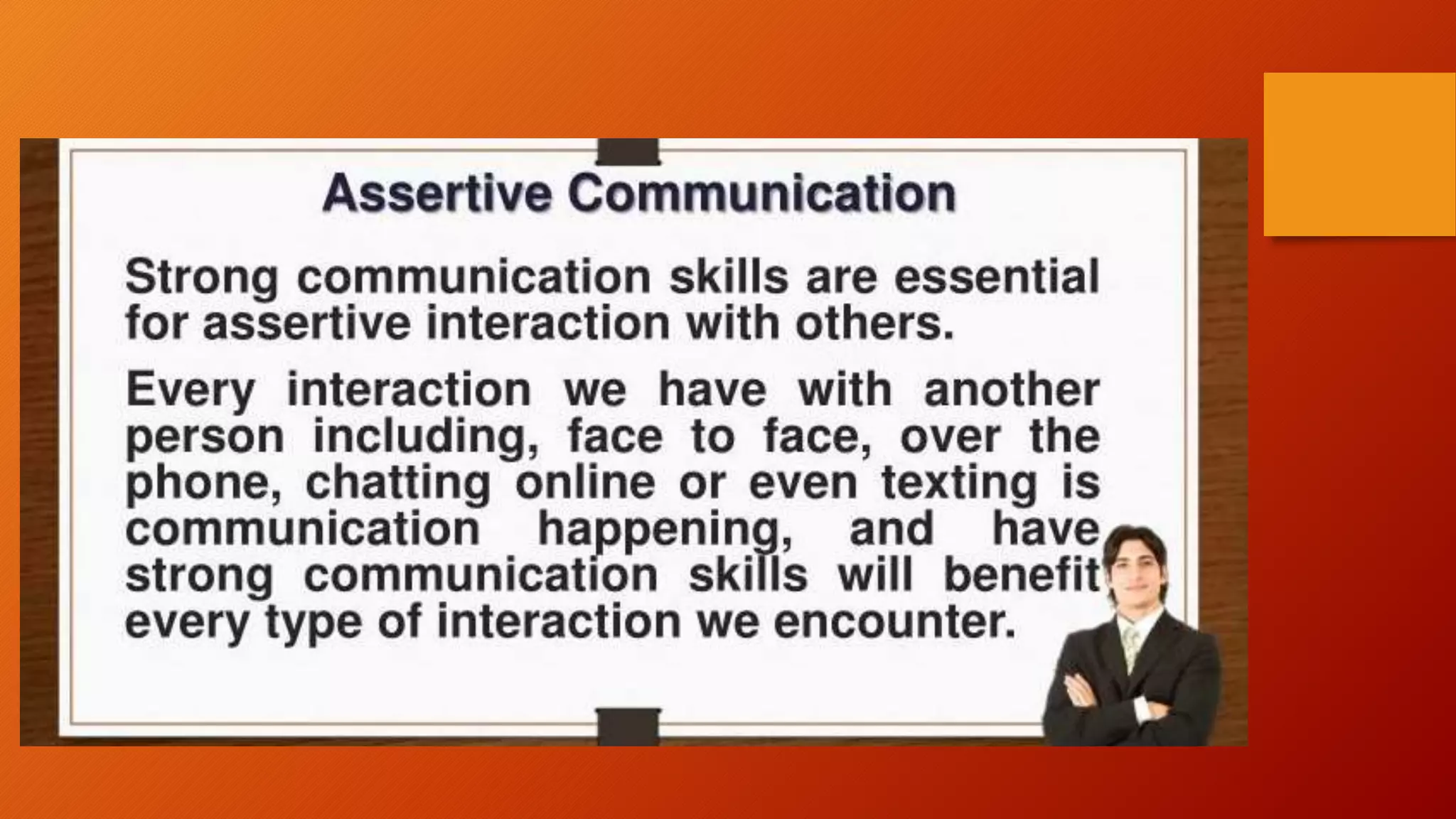 Assertive Communication

Strong communication skills are essential for assertive interaction with others.

Every interaction we have with another person including, face to face, over the phone, chatting online or even texting is communication happening, and have strong communication skills will benefit every type of interaction we encounter.